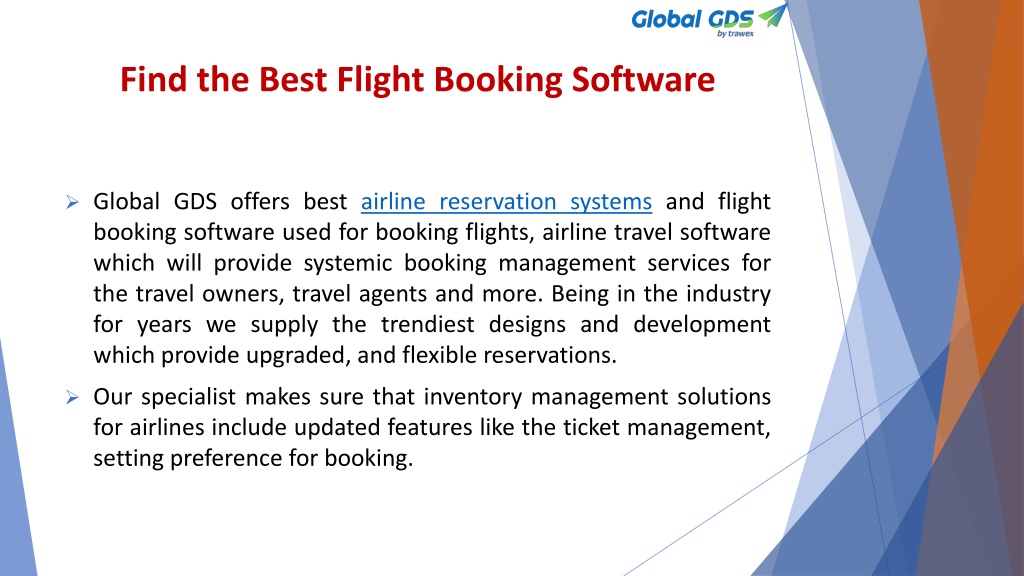 Global GDS
by trawex

Find the Best Flight Booking Software

➢ Global GDS offers best airline reservation systems and flight booking software used for booking flights, airline travel software which will provide systemic booking management services for the travel owners, travel agents and more. Being in the industry for years we supply the trendiest designs and development which provide upgraded, and flexible reservations.

➢ Our specialist makes sure that inventory management solutions for airlines include updated features like the ticket management, setting preference for booking.